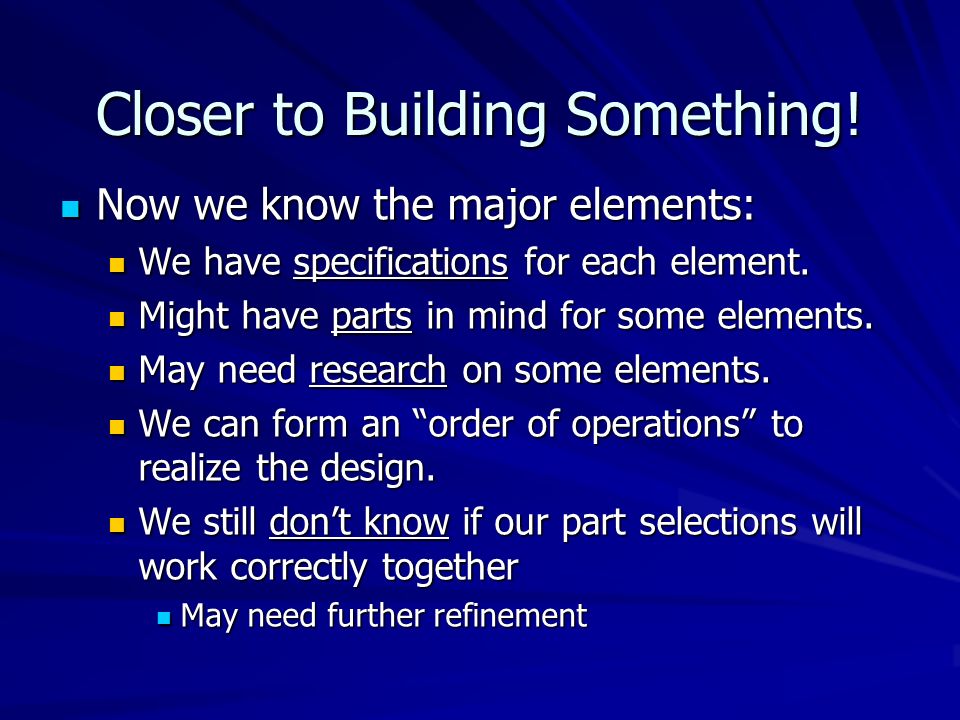 Closer to Building Something!

Now we know the major elements:

We have specifications for each element.

Might have parts in mind for some elements.

May need research on some elements.

We can form an “order of operations” to realize the design.

We still don’t know if our part selections will work correctly together

May need further refinement